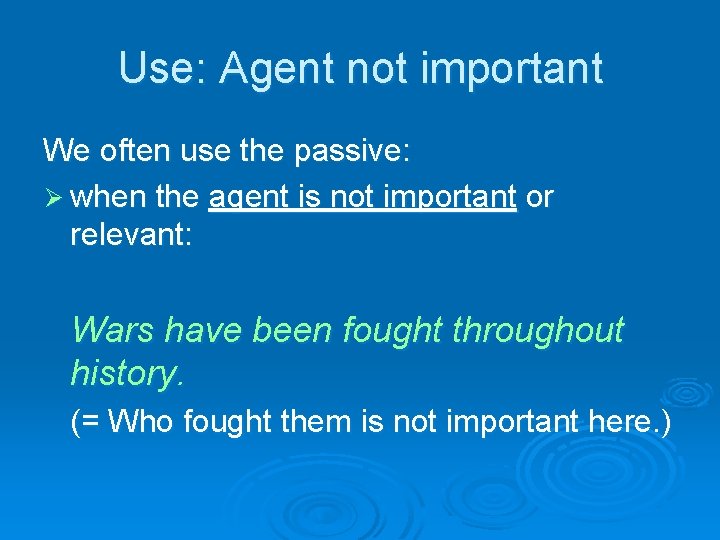 Use: Agent not important

We often use the passive:

➢ when the agent is not important or relevant:

Wars have been fought throughout history.

(= Who fought them is not important here.)